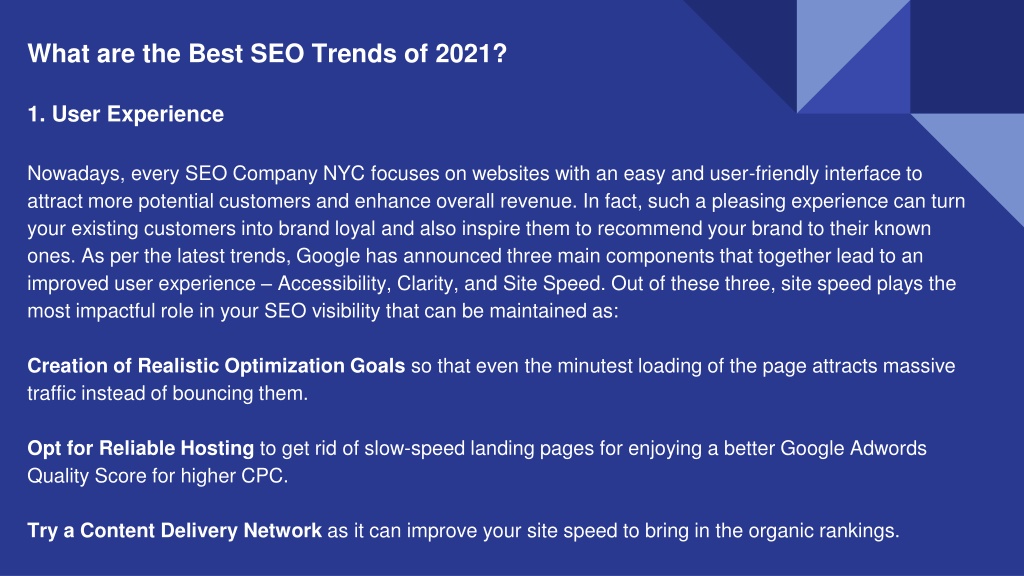 What are the Best SEO Trends of 2021?

1. User Experience

Nowadays, every SEO Company NYC focuses on websites with an easy and user-friendly interface to attract more potential customers and enhance overall revenue. In fact, such a pleasing experience can turn your existing customers into brand loyal and also inspire them to recommend your brand to their known ones. As per the latest trends, Google has announced three main components that together lead to an improved user experience – Accessibility, Clarity, and Site Speed. Out of these three, site speed plays the most impactful role in your SEO visibility that can be maintained as:

Creation of Realistic Optimization Goals so that even the minutest loading of the page attracts massive traffic instead of bouncing them.

Opt for Reliable Hosting to get rid of slow-speed landing pages for enjoying a better Google Adwords Quality Score for higher CPC.

Try a Content Delivery Network as it can improve your site speed to bring in the organic rankings.